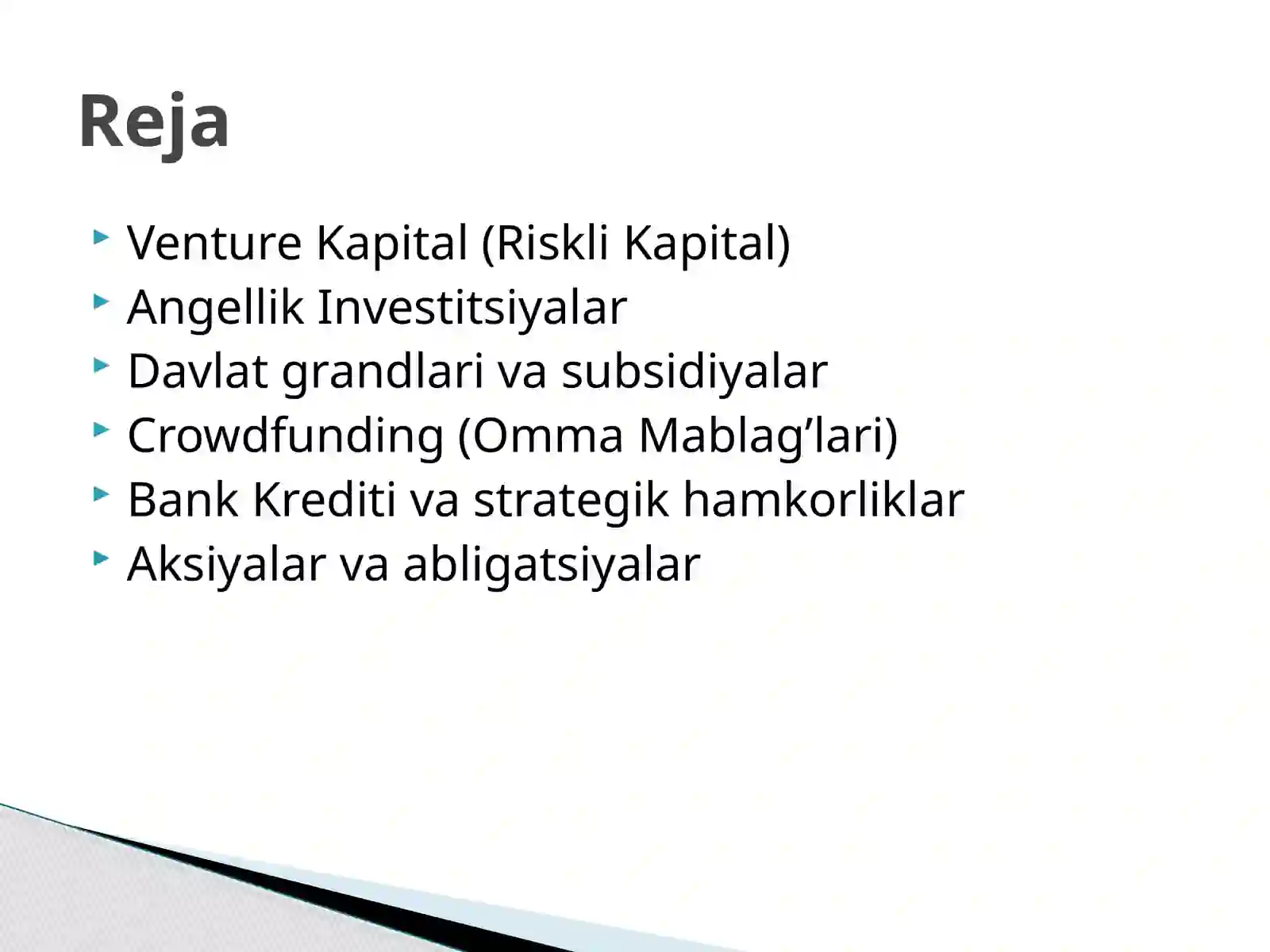 Reja

Venture Kapital (Riskli Kapital)
Angellik Investitsiyalar
Davlat grandlari va subsidiyalar
Crowdfunding (Omma Mablag’lari)
Bank Krediti va strategik hamkorliklar
Aksiyalar va abligatsiyalar